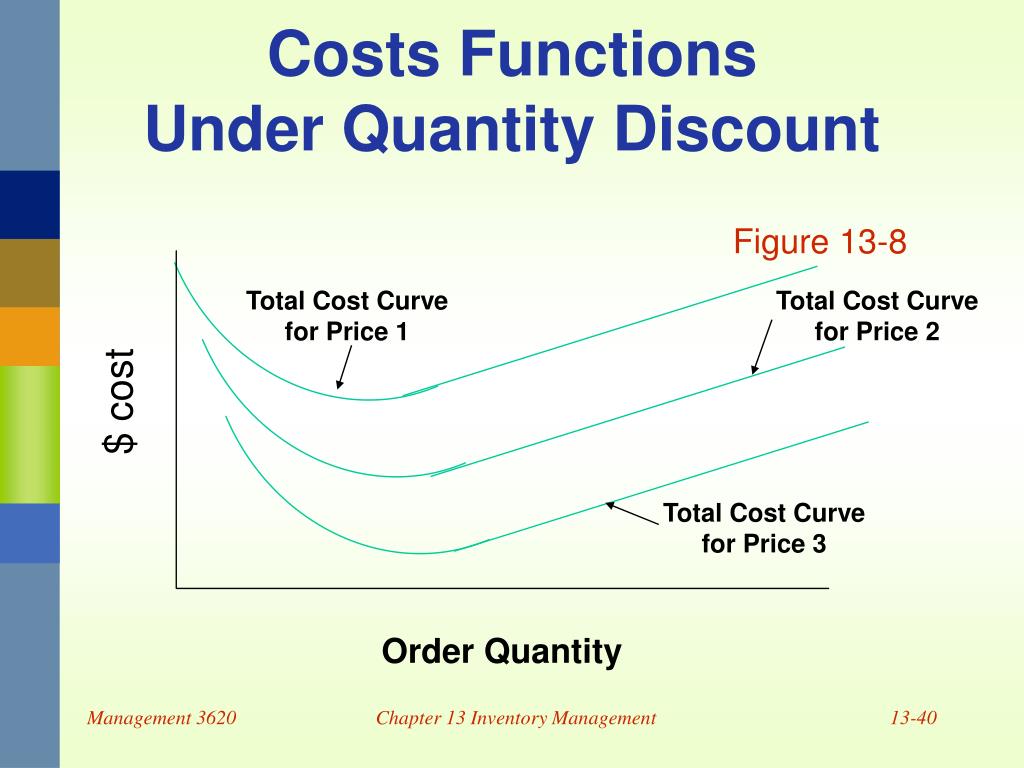 Costs Functions
Under Quantity Discount

Figure 13-8

Total Cost Curve for Price 1

Total Cost Curve for Price 2

$ cost

Total Cost Curve for Price 3

Order Quantity

Management 3620

Chapter 13 Inventory Management

13-40